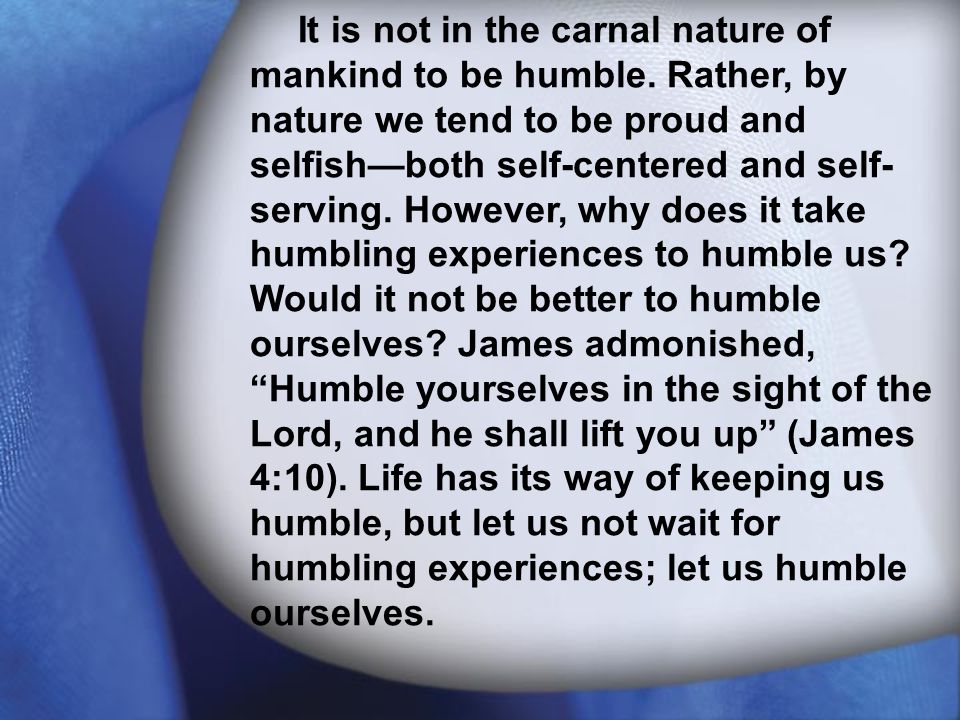 It is not in the carnal nature of mankind to be humble. Rather, by nature we tend to be proud and selfish—both self-centered and self-serving. However, why does it take humbling experiences to humble us? Would it not be better to humble ourselves? James admonished, “Humble yourselves in the sight of the Lord, and he shall lift you up” (James 4:10). Life has its way of keeping us humble, but let us not wait for humbling experiences; let us humble ourselves.